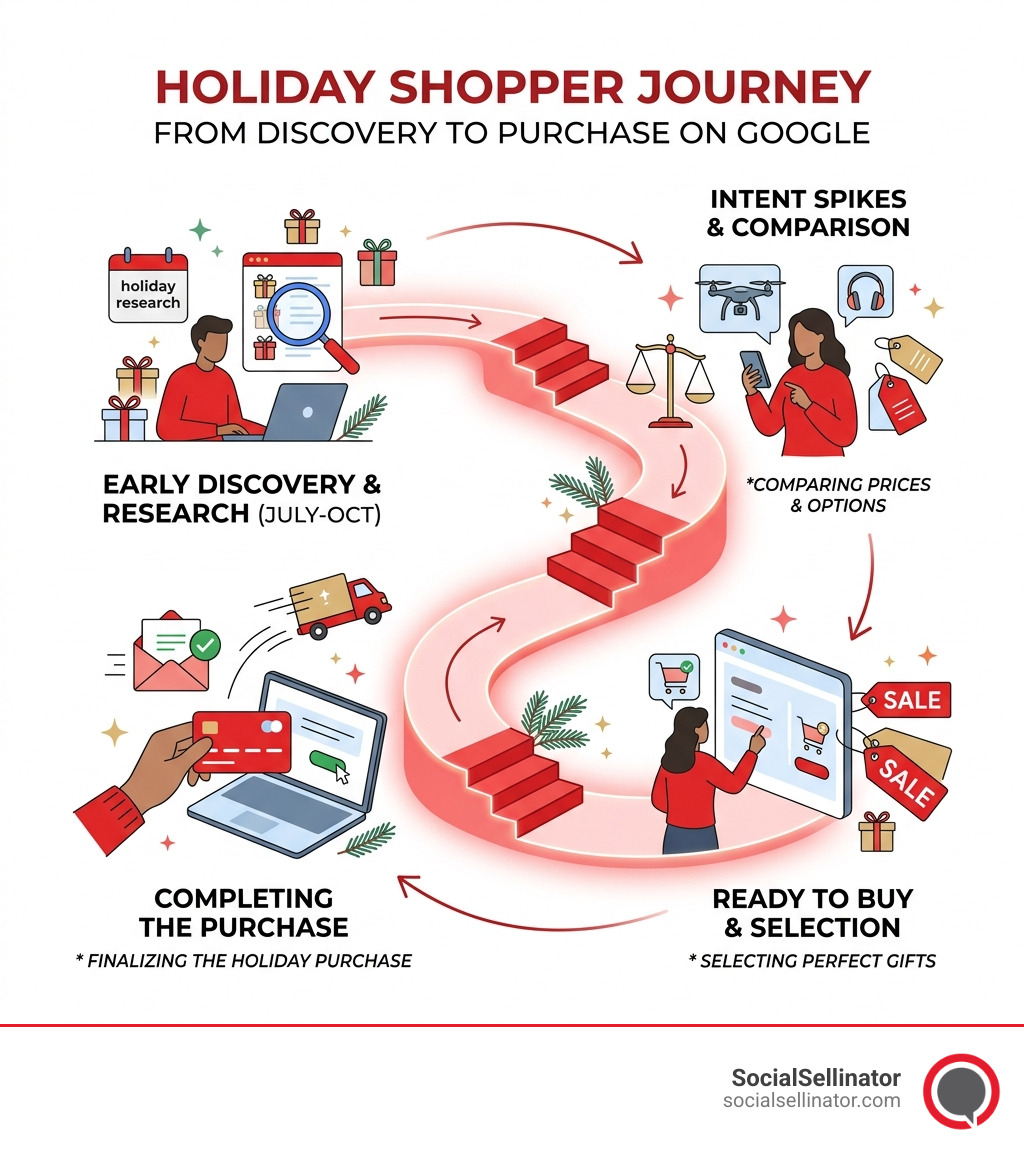 HOLIDAY SHOPPER JOURNEY
FROM DISCOVERY TO PURCHASE ON GOOGLE

holiday research

EARLY DISCOVERY & RESEARCH (JULY-OCT)

INTENT SPIKES & COMPARISON

*COMPARING PRICES & OPTIONS

SALE

SALE

READY TO BUY & SELECTION

* SELECTING PERFECT GIFTS

COMPLETING THE PURCHASE

* FINALIZING THE HOLIDAY PURCHASE

SocialSellinator
socialsellinator.com